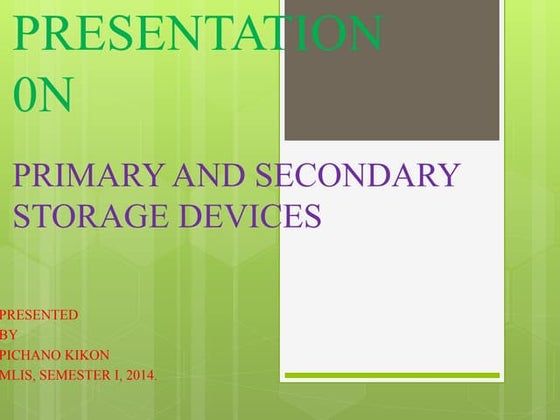 PRESENTATION
0N

PRIMARY AND SECONDARY STORAGE DEVICES

PRESENTED
BY
PICHANO KIKON
MLIS, SEMESTER I, 2014.